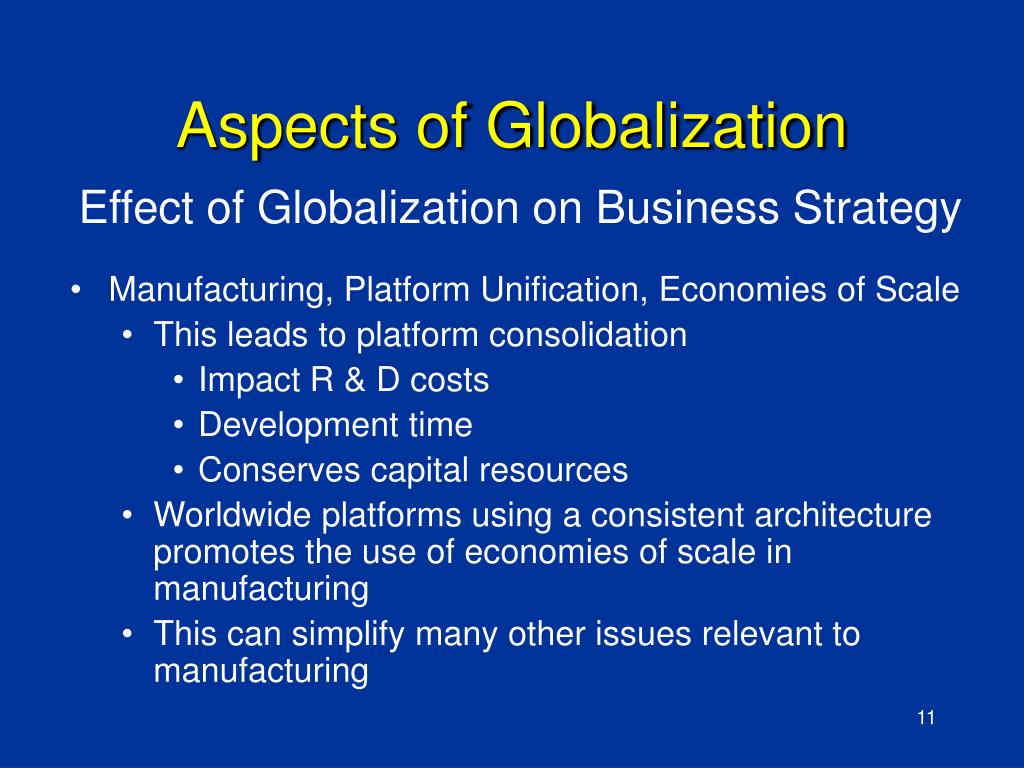 Aspects of Globalization

Effect of Globalization on Business Strategy

• Manufacturing, Platform Unification, Economies of Scale
  • This leads to platform consolidation
    • Impact R & D costs
    • Development time
    • Conserves capital resources
  • Worldwide platforms using a consistent architecture promotes the use of economies of scale in manufacturing
  • This can simplify many other issues relevant to manufacturing

11